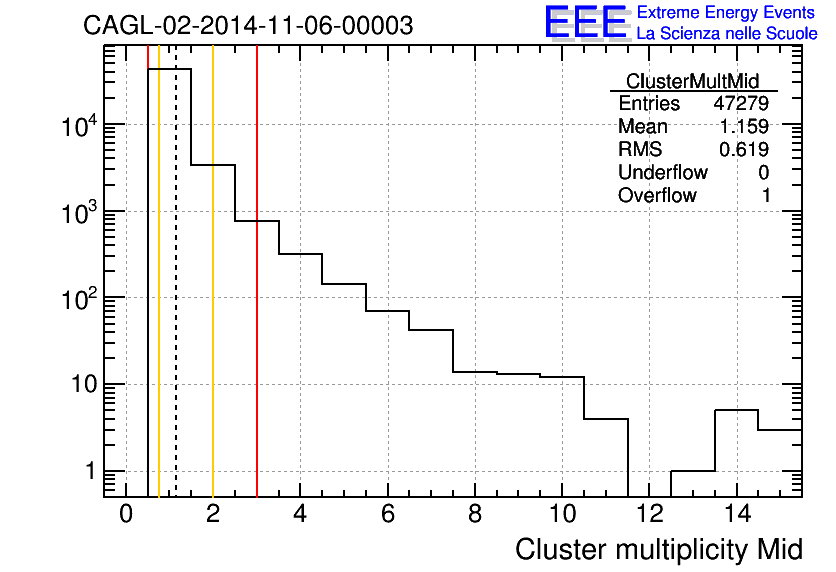 CAGL-02-2014-11-06-00003

EEE Extreme Energy Events
La Scienza nelle Scuole

| ClusterMultMid | |
|---|---|
| Entries | 47279 |
| Mean | 1.159 |
| RMS | 0.619 |
| Underflow | 0 |
| Overflow | 1 |

$10^4$
$10^3$
$10^2$
10
1

0 2 4 6 8 10 12 14

Cluster multiplicity Mid